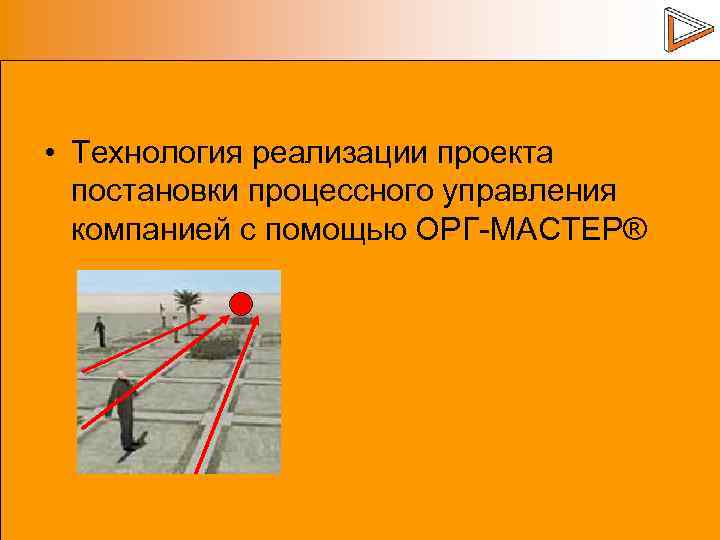 • Технология реализации проекта постановки процессного управления компанией с помощью ОРГ-МАСТЕР®